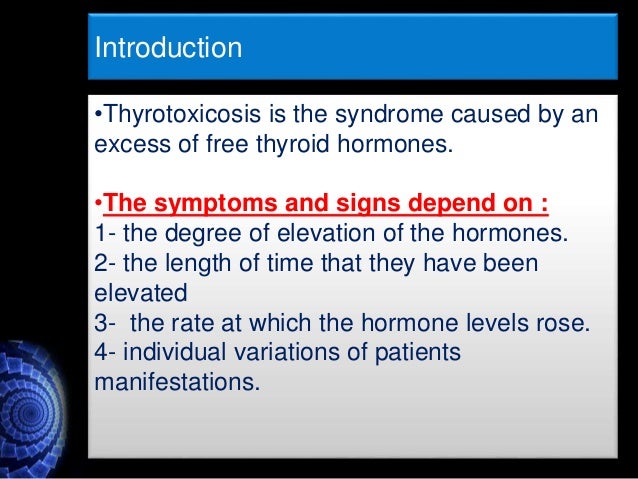 Introduction

•Thyrotoxicosis is the syndrome caused by an excess of free thyroid hormones.

•The symptoms and signs depend on :
1- the degree of elevation of the hormones.
2- the length of time that they have been elevated
3- the rate at which the hormone levels rose.
4- individual variations of patients manifestations.